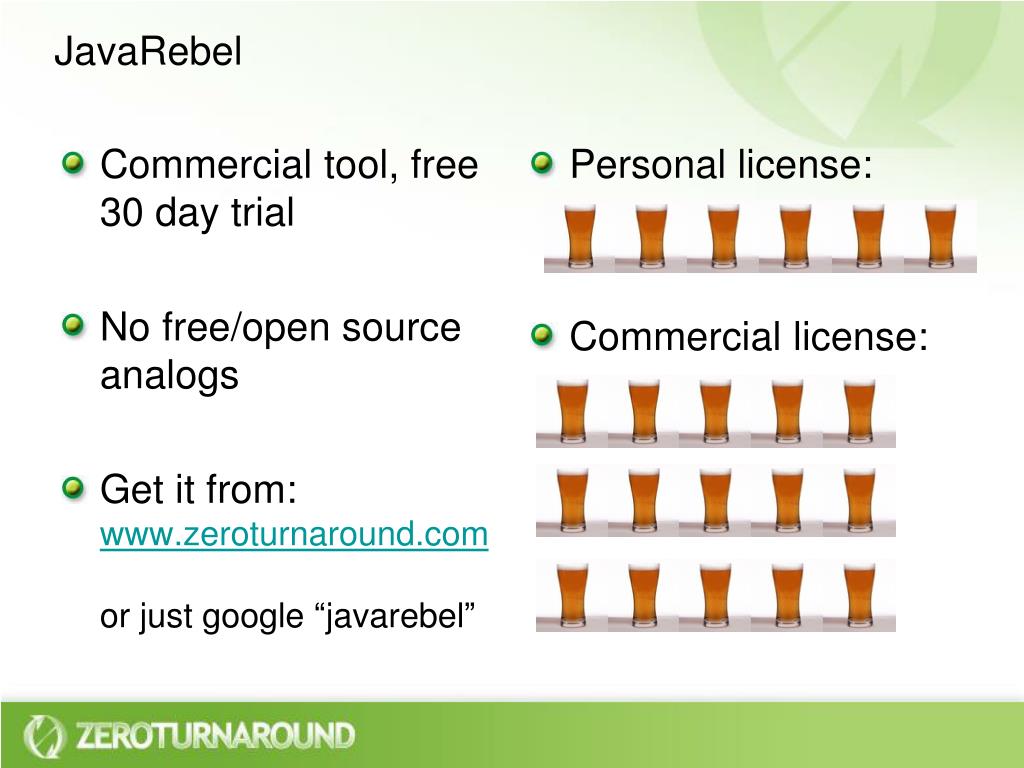 JavaRebel

Commercial tool, free 30 day trial

No free/open source analogs

Get it from:
www.zeroturnaround.com

or just google “javarebel”

Personal license:

Commercial license:

ZEROTURNAROUND